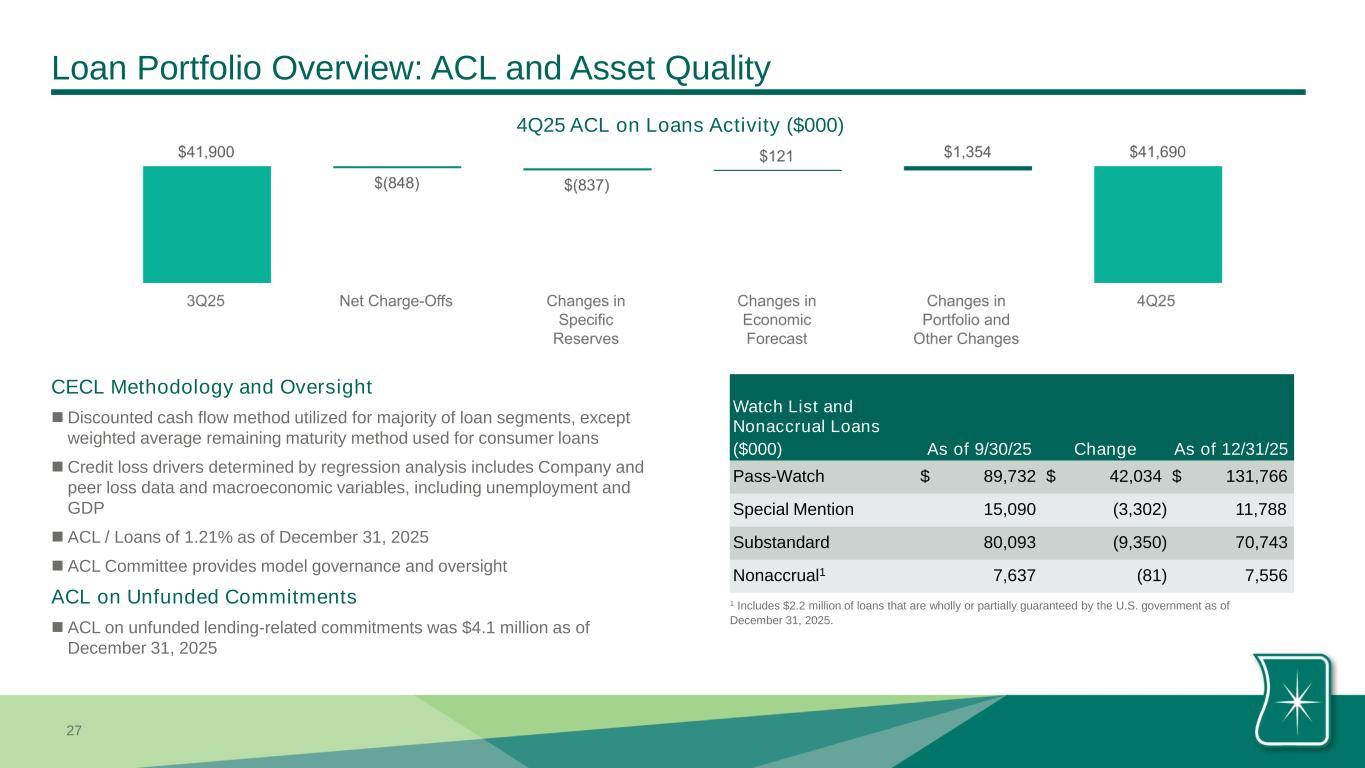 Loan Portfolio Overview: ACL and Asset Quality

4Q25 ACL on Loans Activity ($000)

$41,900
$(848)
$(837)
$121
$1,354
$41,690

3Q25
Net Charge-Offs
Changes in Specific Reserves
Changes in Economic Forecast
Changes in Portfolio and Other Changes
4Q25

CECL Methodology and Oversight

■ Discounted cash flow method utilized for majority of loan segments, except weighted average remaining maturity method used for consumer loans

■ Credit loss drivers determined by regression analysis includes Company and peer loss data and macroeconomic variables, including unemployment and GDP

■ ACL / Loans of 1.21% as of December 31, 2025

■ ACL Committee provides model governance and oversight

ACL on Unfunded Commitments

■ ACL on unfunded lending-related commitments was $4.1 million as of December 31, 2025

| Watch List and Nonaccrual Loans ($000) | As of 9/30/25 | Change | As of 12/31/25 |
|---|---|---|---|
| Pass-Watch | $ 89,732 | $ 42,034 | $ 131,766 |
| Special Mention | 15,090 | (3,302) | 11,788 |
| Substandard | 80,093 | (9,350) | 70,743 |
| Nonaccrual$^1$ | 7,637 | (81) | 7,556 |

$^1$ Includes $2.2 million of loans that are wholly or partially guaranteed by the U.S. government as of December 31, 2025.

27